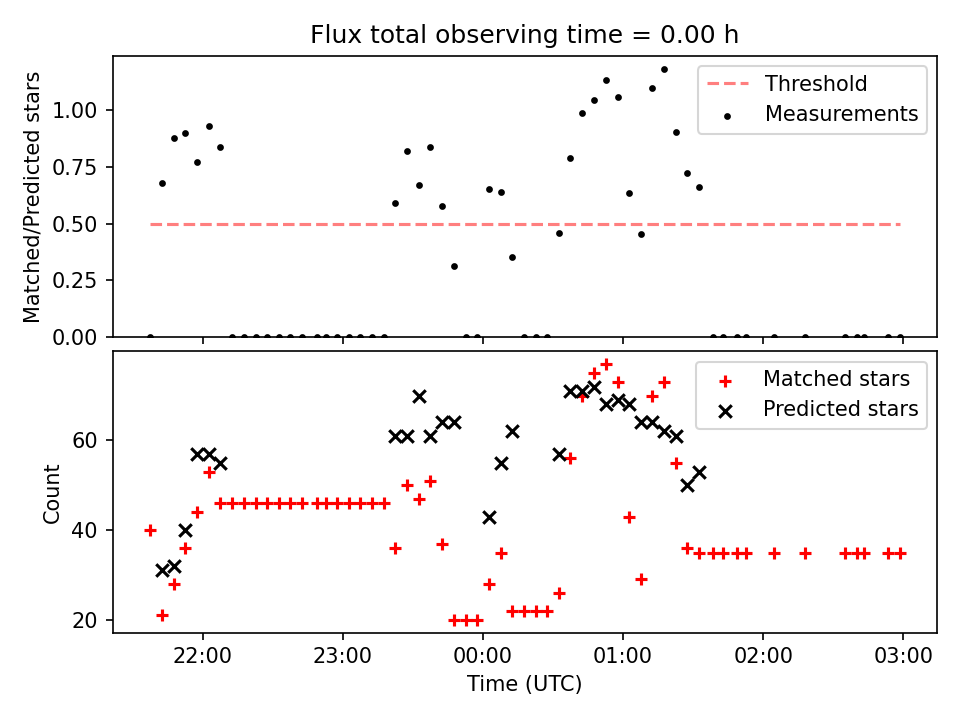 Flux total observing time = 0.00 h

Matched/Predicted stars

1.00
0.75
0.50
0.25
0.00

Threshold
Measurements

Count

60
40
20

Matched stars
Predicted stars

22:00
23:00
00:00
01:00
02:00
03:00

Time (UTC)